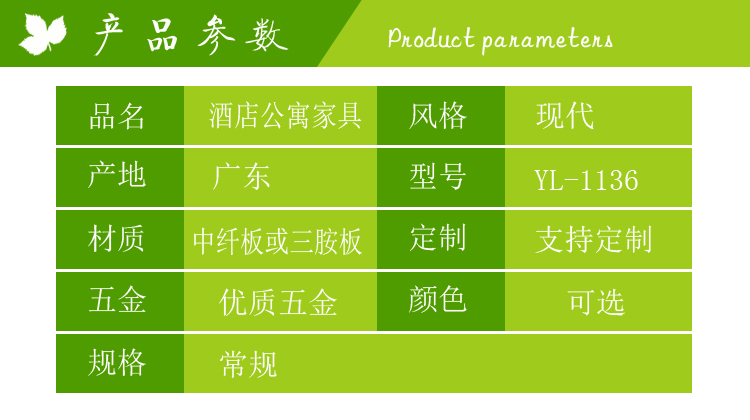 产品参数

Product parameters

| 品名 | 酒店公寓家具 | 风格 | 现代 |
|---|---|---|---|
| 产地 | 广东 | 型号 | YL-1136 |
| 材质 | 中纤板或三胺板 | 定制 | 支持定制 |
| 五金 | 优质五金 | 颜色 | 可选 |
| 规格 | 常规 | | |